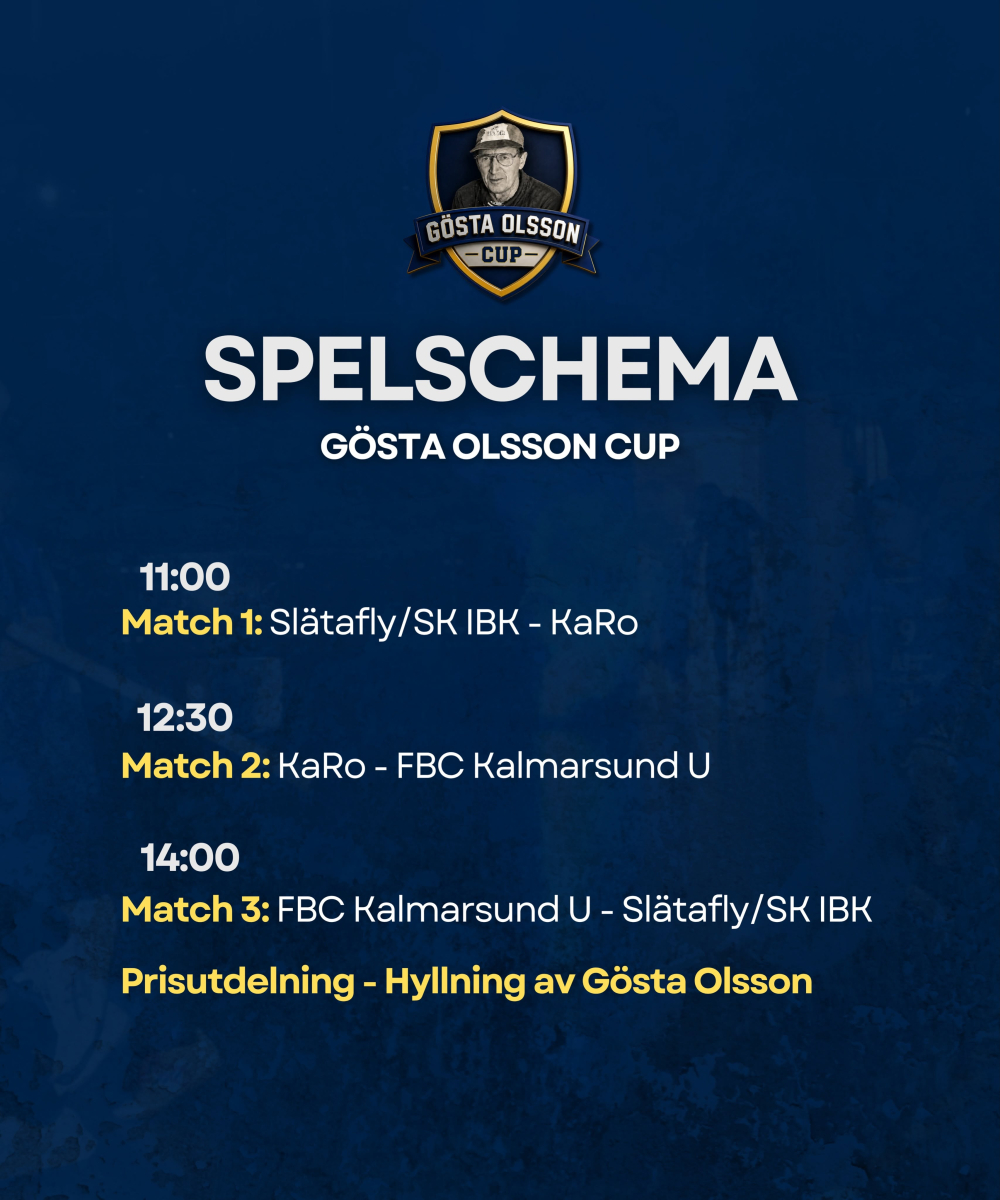 GÖSTA OLSSON
CUP

SPELSCHEMA
GÖSTA OLSSON CUP

11:00
Match 1: Slätafly/SK IBK - KaRo

12:30
Match 2: KaRo - FBC Kalmarsund U

14:00
Match 3: FBC Kalmarsund U - Slätafly/SK IBK

Prisutdelning - Hyllning av Gösta Olsson